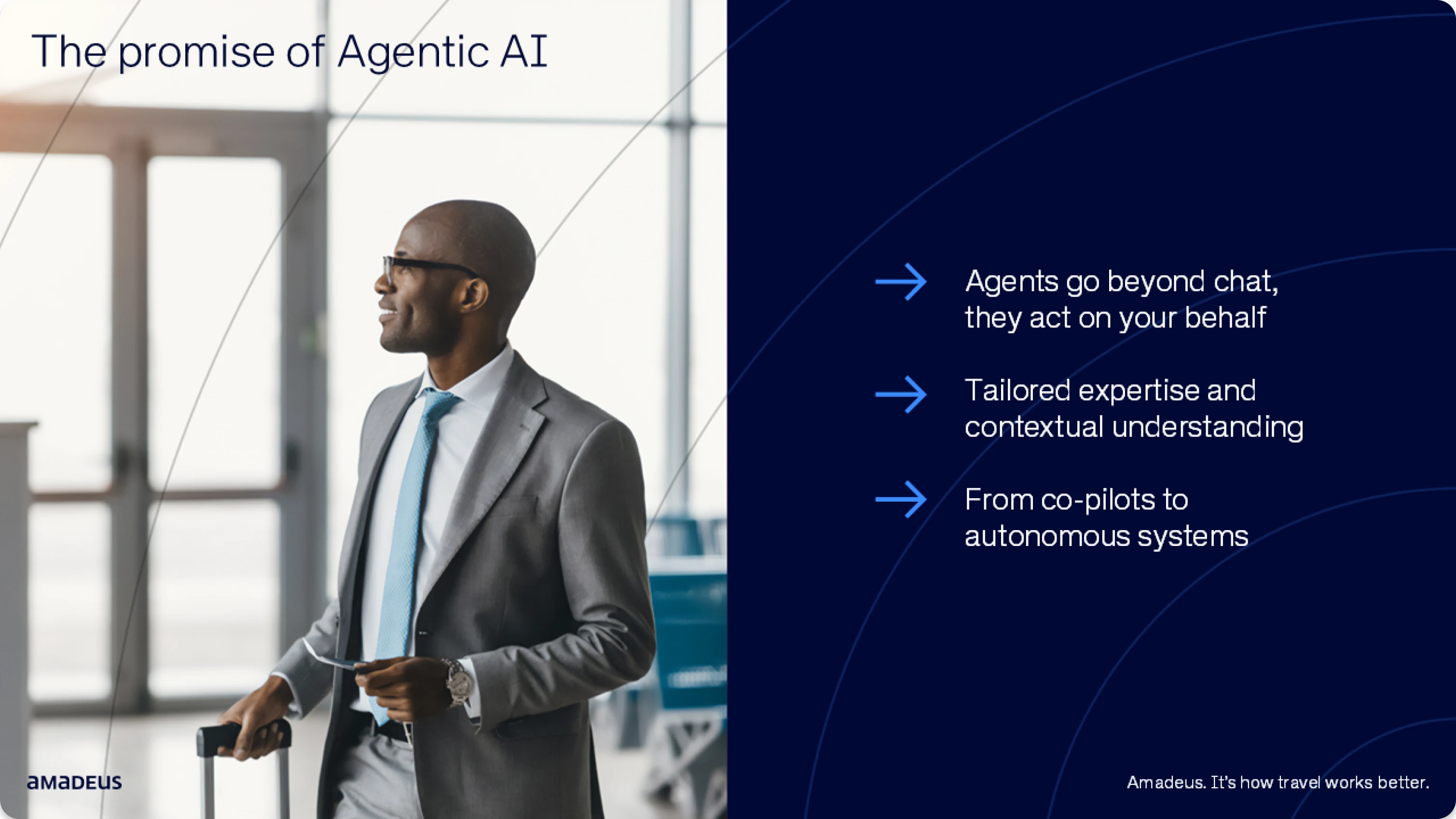 The promise of Agentic AI

→ Agents go beyond chat, they act on your behalf

→ Tailored expertise and contextual understanding

→ From co-pilots to autonomous systems

amadeus

Amadeus. It's how travel works better.